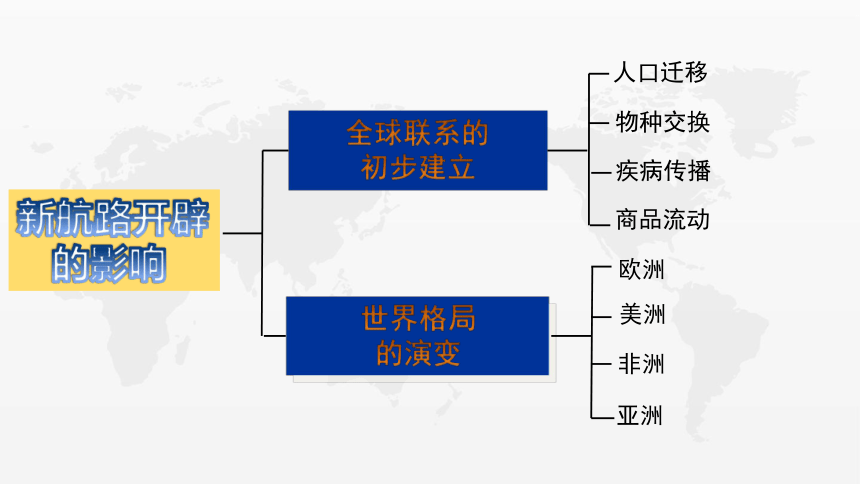 新航路开辟的影响

全球联系的初步建立

人口迁移
物种交换
疾病传播
商品流动

世界格局的演变

欧洲
美洲
非洲
亚洲